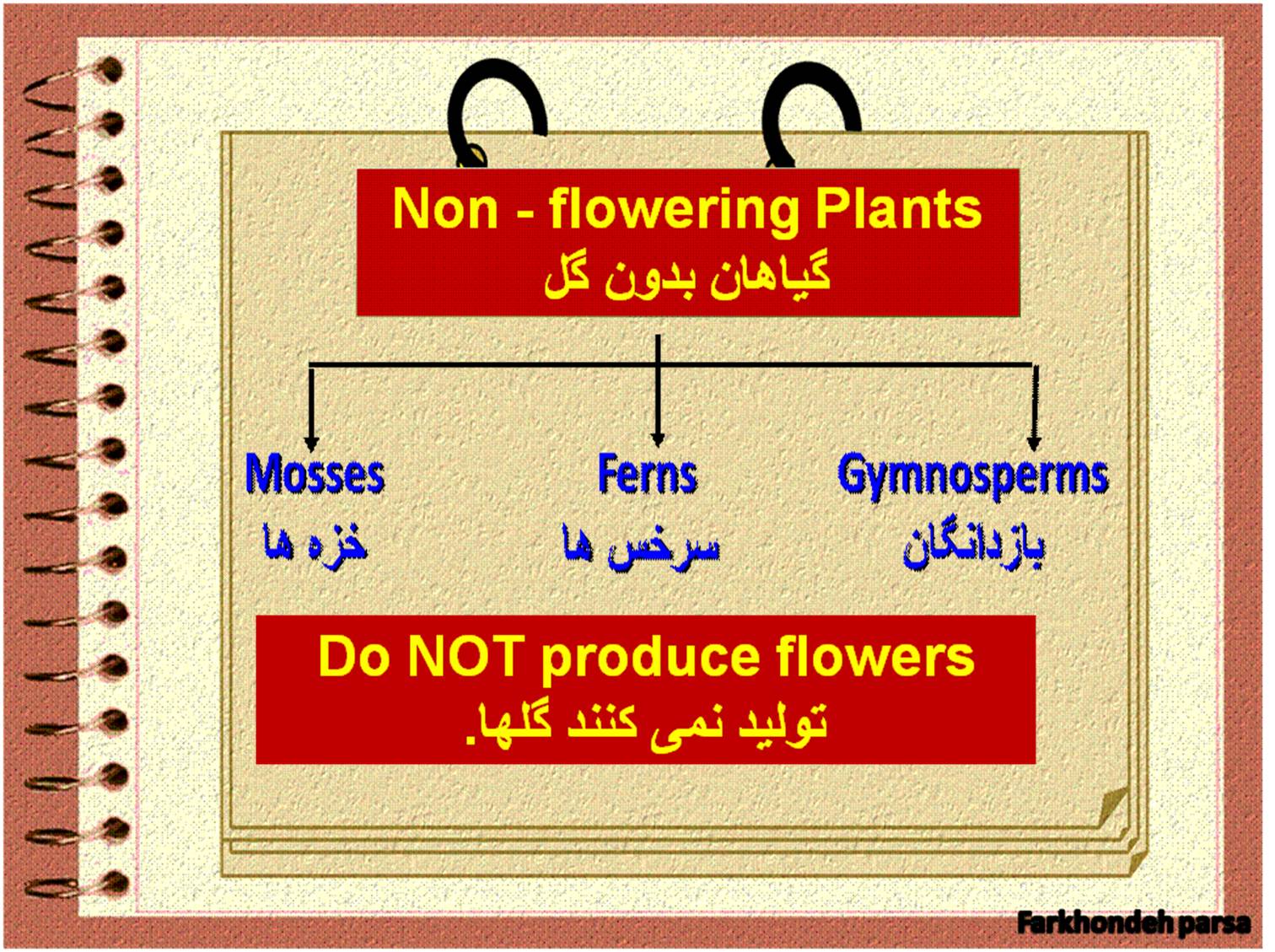 Non - flowering Plants
گیاهان بدون گل

Mosses
خزه ها

Ferns
سرخس ها

Gymnosperms
بازدانگان

Do NOT produce flowers
تولید نمی کنند گلها.

Farkhondeh parsa